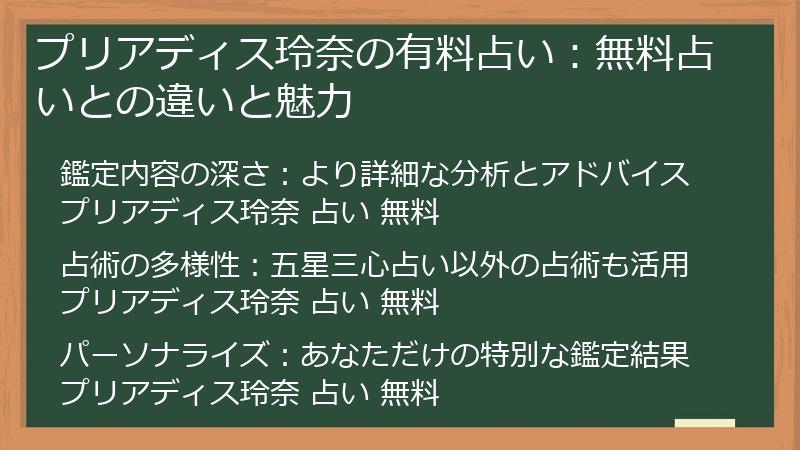 プリアディス玲奈の有料占い：無料占いとの違いと魅力

鑑定内容の深さ：より詳細な分析とアドバイス
プリアディス玲奈 占い 無料

占術の多様性：五星三心占い以外の占術も活用
プリアディス玲奈 占い 無料

パーソナライズ：あなただけの特別な鑑定結果
プリアディス玲奈 占い 無料